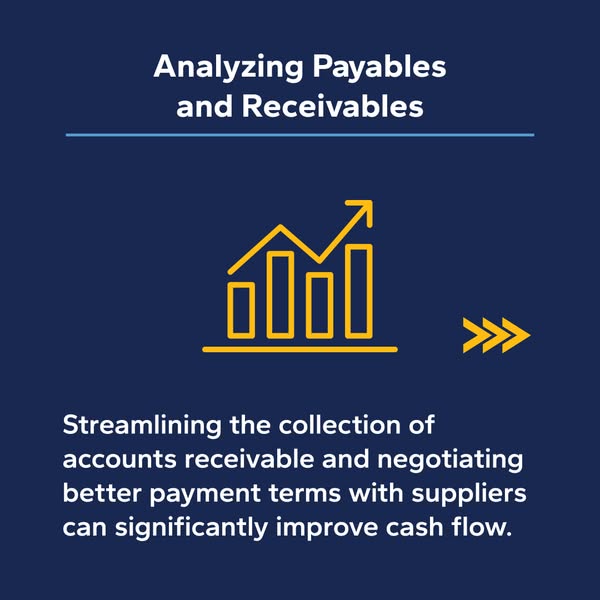 Analyzing Payables and Receivables

Streamlining the collection of accounts receivable and negotiating better payment terms with suppliers can significantly improve cash flow.